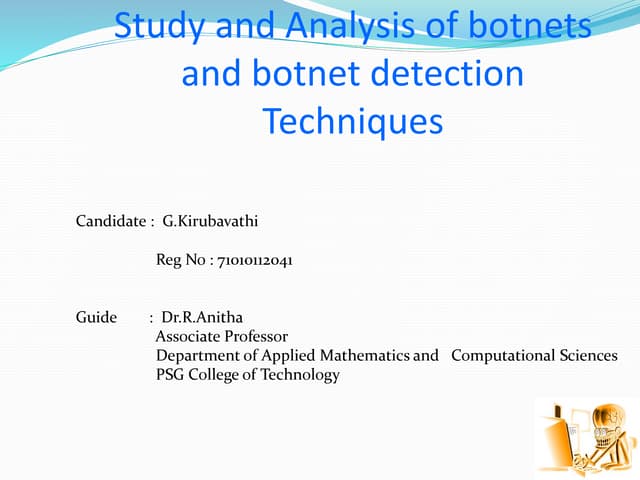 Study and Analysis of botnets and botnet detection Techniques

Candidate : G.Kirubavathi

Reg No : 71010112041

Guide : Dr.R.Anitha
Associate Professor
Department of Applied Mathematics and Computational Sciences
PSG College of Technology